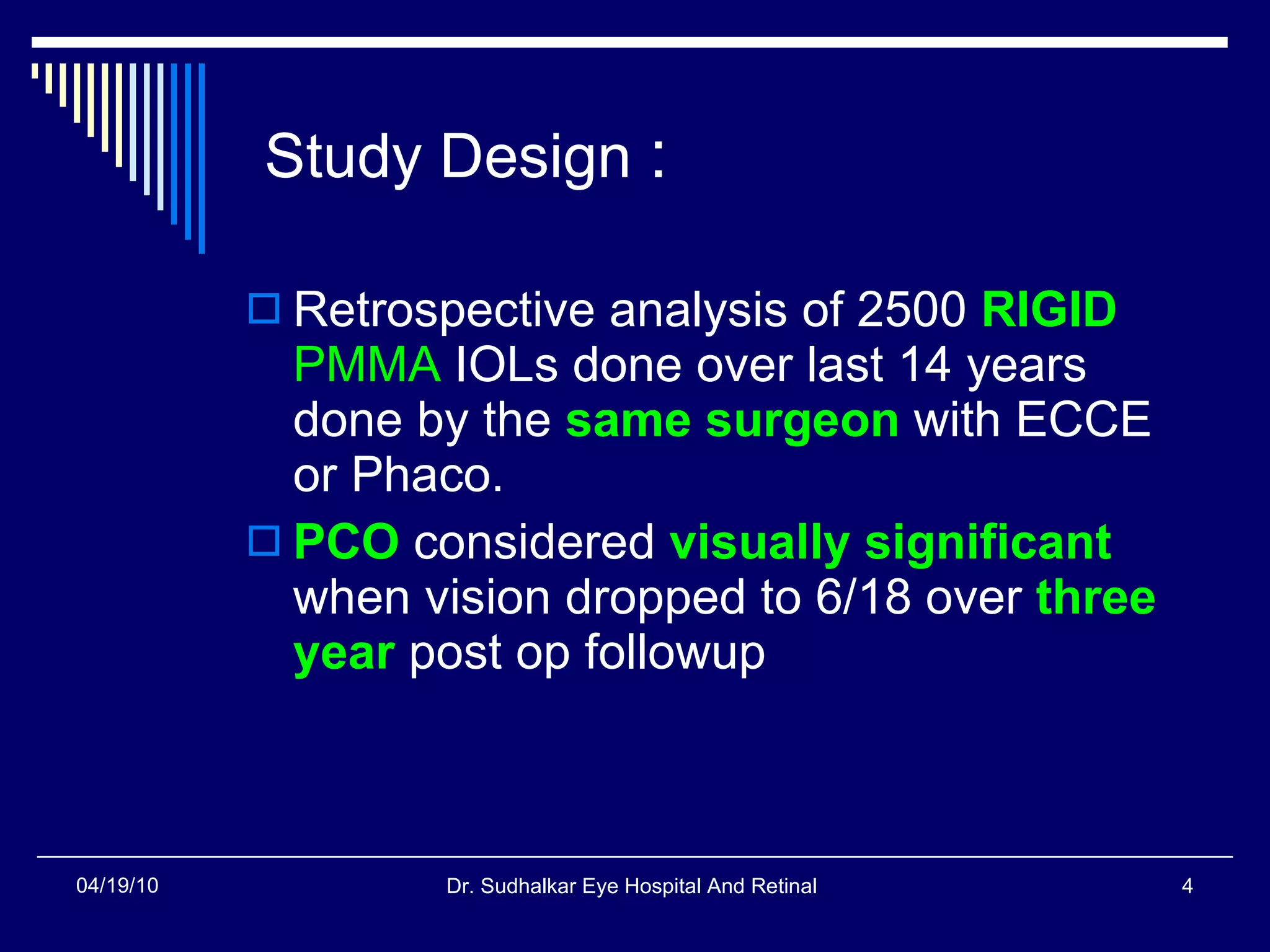 Study Design :

Retrospective analysis of 2500 RIGID PMMA IOLs done over last 14 years done by the same surgeon with ECCE or Phaco.

PCO considered visually significant when vision dropped to 6/18 over three year post op followup

04/19/10 Dr. Sudhalkar Eye Hospital And Retinal 4